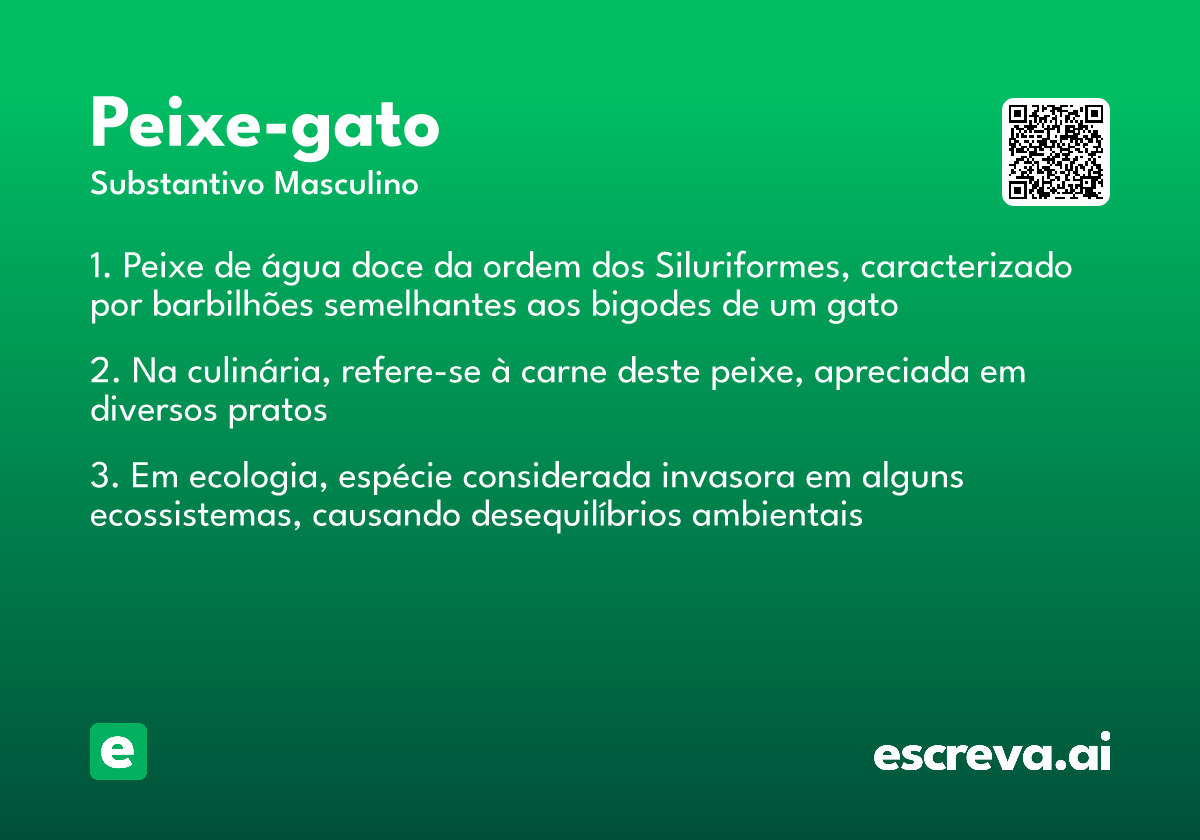 Peixe-gato
Substantivo Masculino

1. Peixe de água doce da ordem dos Siluriformes, caracterizado por barbilhões semelhantes aos bigodes de um gato

2. Na culinária, refere-se à carne deste peixe, apreciada em diversos pratos

3. Em ecologia, espécie considerada invasora em alguns ecossistemas, causando desequilíbrios ambientais

e

escreva.ai